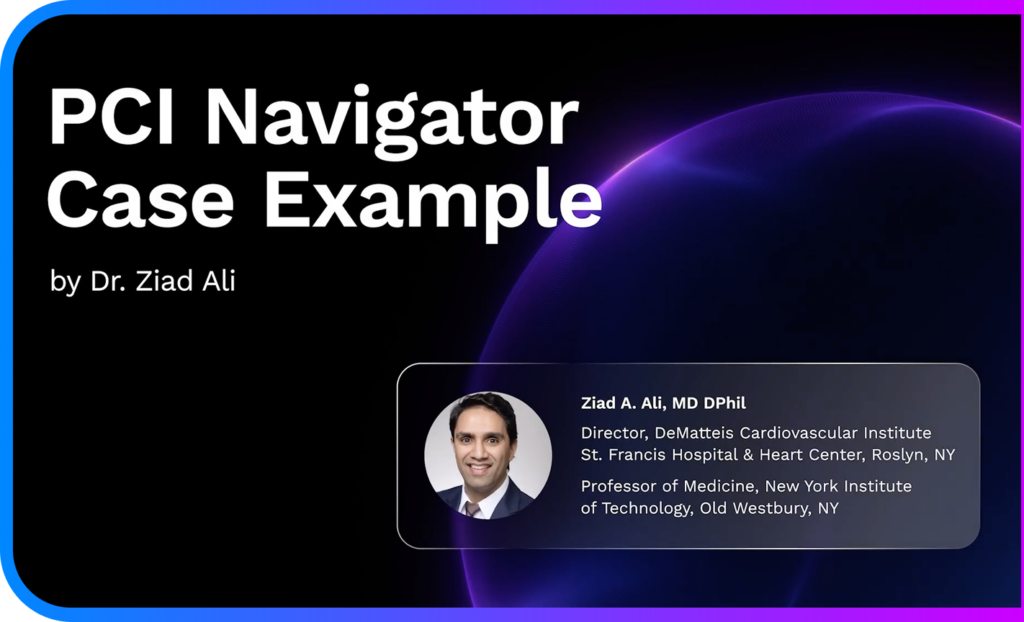 PCI Navigator Case Example

by Dr. Ziad Ali

Ziad A. Ali, MD DPhil

Director, DeMatteis Cardiovascular Institute
St. Francis Hospital & Heart Center, Roslyn, NY

Professor of Medicine, New York Institute of Technology, Old Westbury, NY